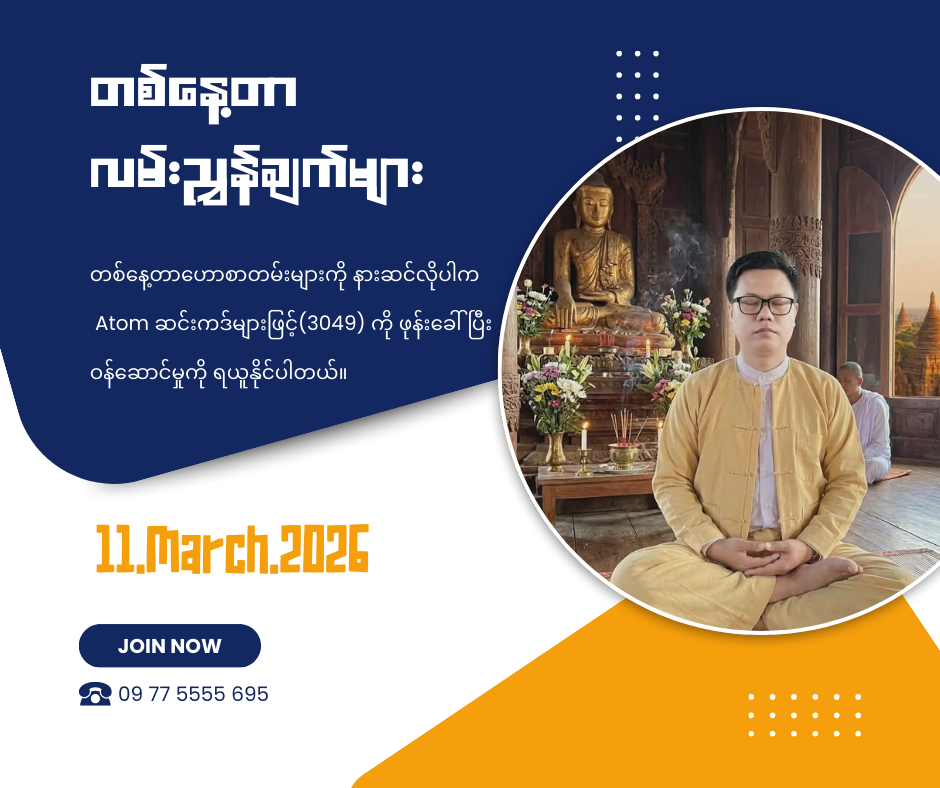 တစ်နေ့တာ
လမ်းညွှန်ချက်များ

တစ်နေ့တာဟောစာတမ်းများကို နားဆင်လိုပါက Atom ဆင်းကဒ်များဖြင့်(3049) ကို ဖုန်းခေါ်ပြီး ဝန်ဆောင်မှုကို ရယူနိုင်ပါတယ်။

11.March.2026

JOIN NOW

09 77 5555 695